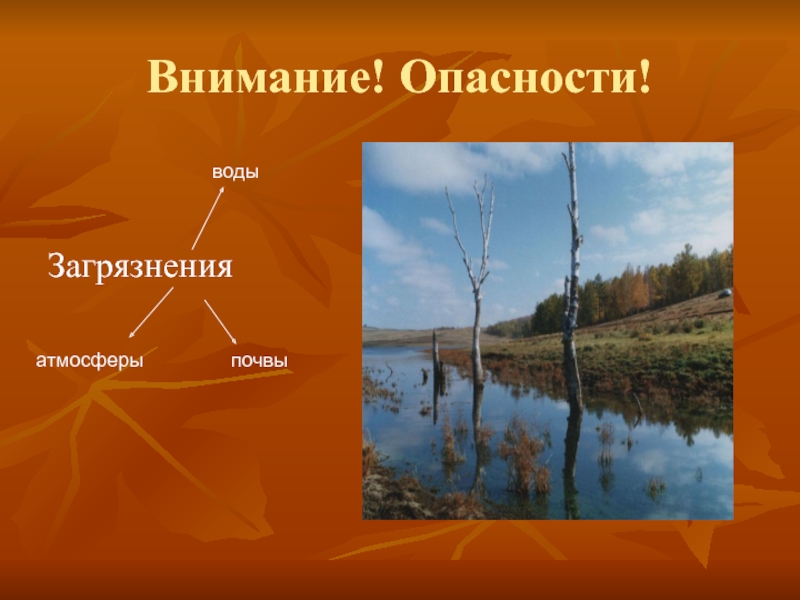 Внимание! Опасности!

воды

Загрязнения

атмосферы

почвы